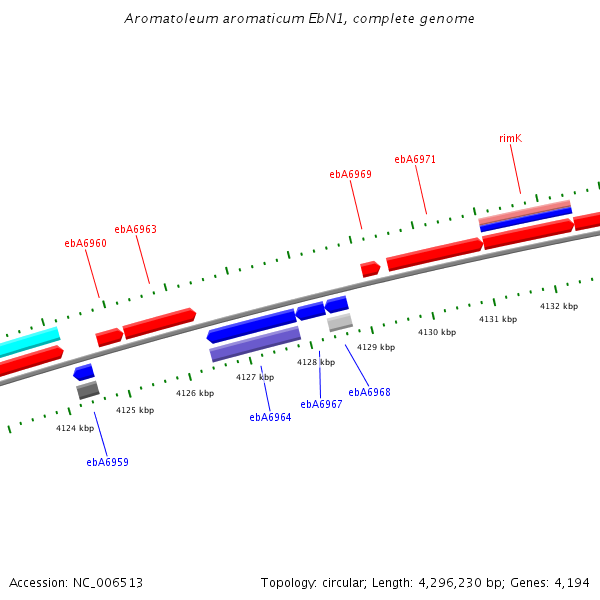 Aromatoleum aromaticum EbN1, complete genome

rimK
ebA6971
ebA6969
ebA6963
ebA6960

4132 kbp
4131 kbp
4130 kbp
4129 kbp
4128 kbp
4127 kbp
4126 kbp
4125 kbp
4124 kbp

ebA6968
ebA6967
ebA6964
ebA6959

Accession: NC_006513
Topology: circular; Length: 4,296,230 bp; Genes: 4,194